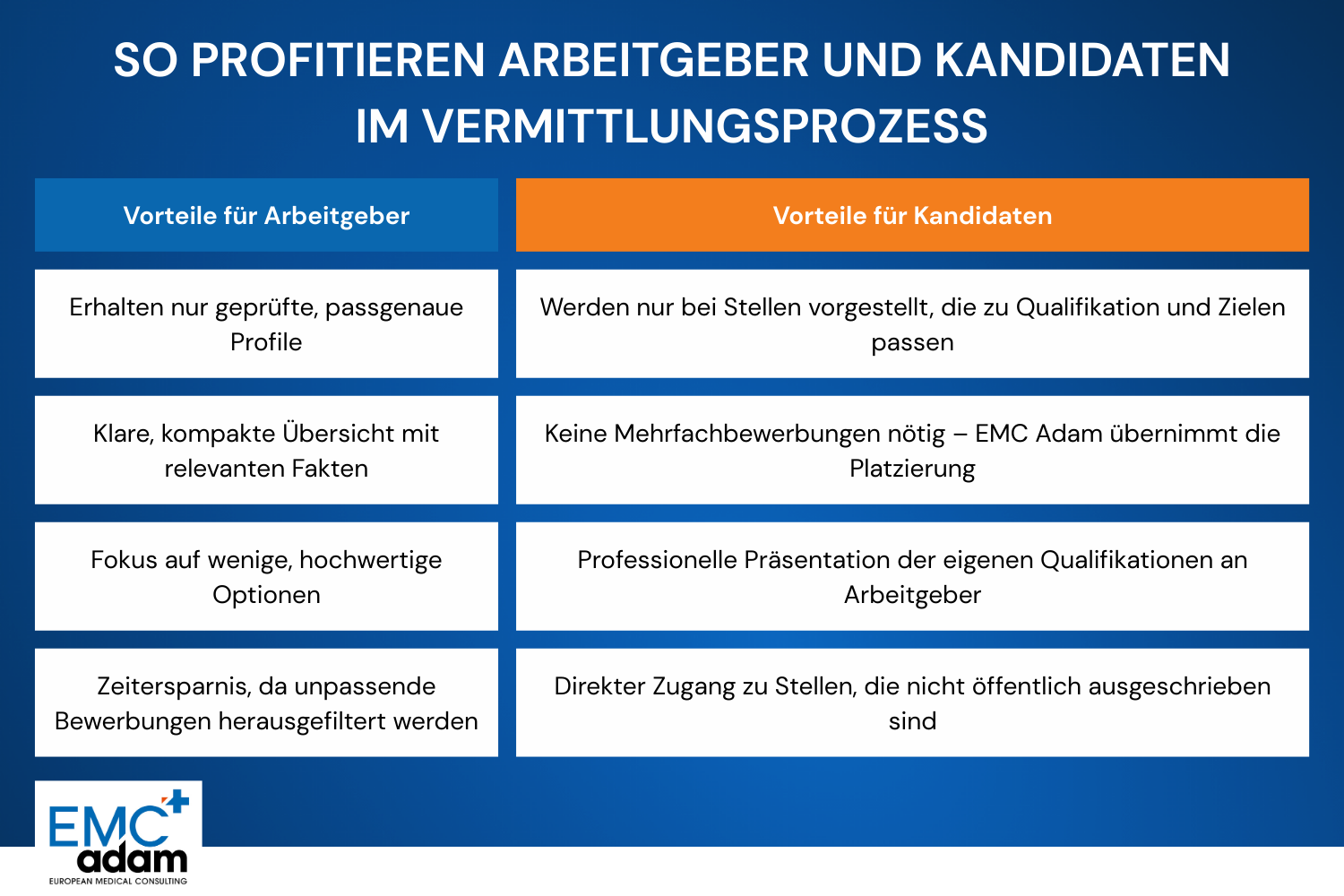 SO PROFITIEREN ARBEITGEBER UND KANDIDATEN IM VERMITTLUNGSPROZESS

| Vorteile für Arbeitgeber | Vorteile für Kandidaten |
|---|---|
| Erhalten nur geprüfte, passgenaue Profile | Werden nur bei Stellen vorgestellt, die zu Qualifikation und Zielen passen |
| Klare, kompakte Übersicht mit relevanten Fakten | Keine Mehrfachbewerbungen nötig – EMC Adam übernimmt die Platzierung |
| Fokus auf wenige, hochwertige Optionen | Professionelle Präsentation der eigenen Qualifikationen an Arbeitgeber |
| Zeitersparnis, da unpassende Bewerbungen herausgefiltert werden | Direkter Zugang zu Stellen, die nicht öffentlich ausgeschrieben sind |

EMC adam
EUROPEAN MEDICAL CONSULTING